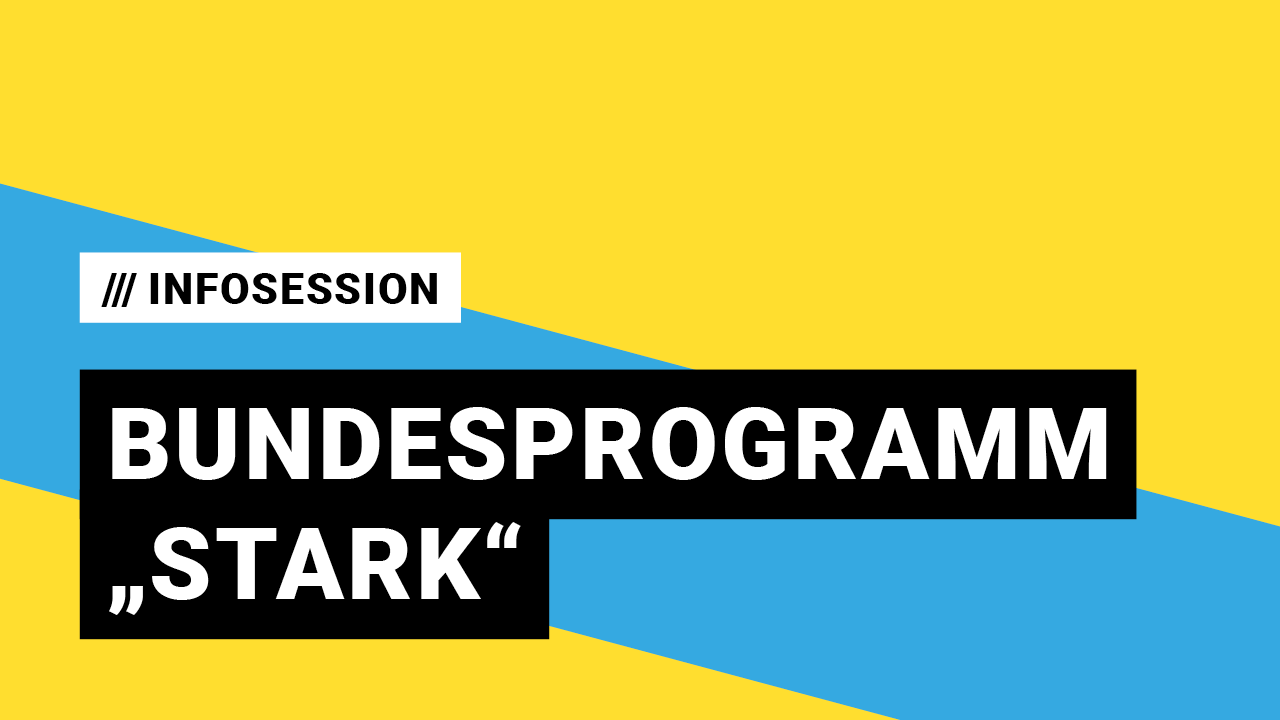 /// INFOSESSION

BUNDESPROGRAMM „STARK“